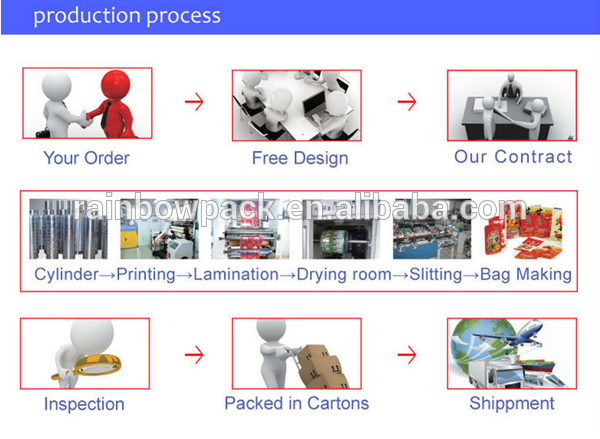 production process

Your Order → Free Design → Our Contract

rainbowpack.en.alibaba.com

Cylinder→Printing→Lamination→Drying room→Slitting→Bag Making

Inspection → Packed in Cartons → Shippment